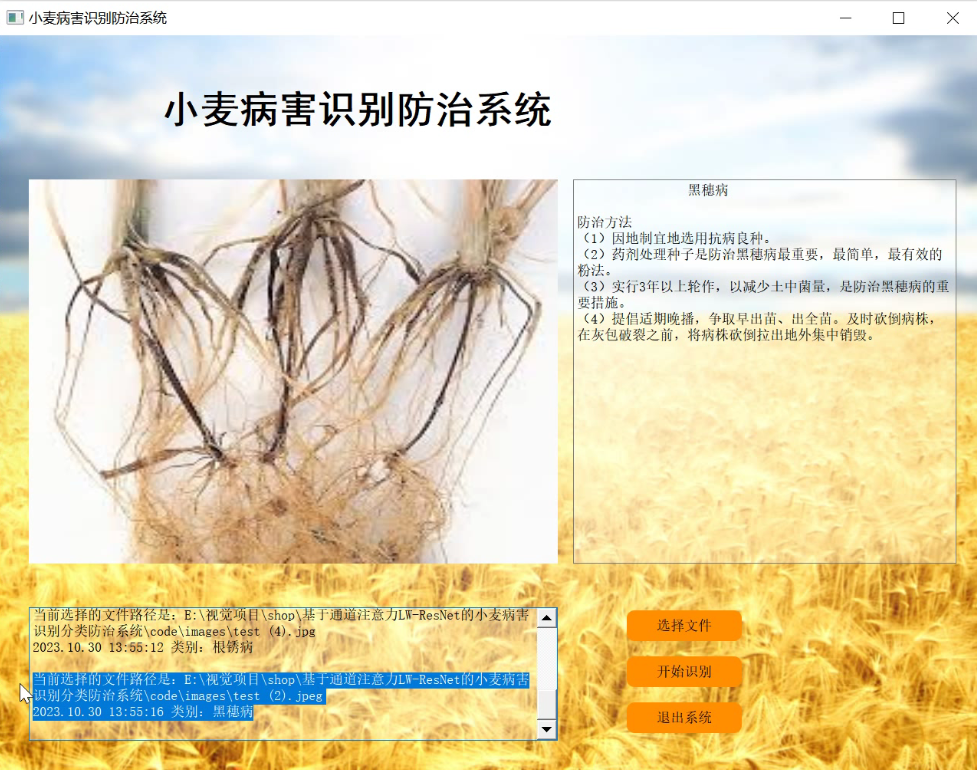 小麦病害识别防治系统

小麦病害识别防治系统

黑穗病

防治方法
（1）因地制宜地选用抗病良种。
（2）药剂处理种子是防治黑穗病最重要，最简单，最有效的粉法。
（3）实行3年以上轮作，以减少土中菌量，是防治黑穗病的重要措施。
（4）提倡适期晚播，争取早出苗、出全苗。及时砍倒病株，在灰包破裂之前，将病株砍倒拉出地外集中销毁。

当前选择的文件路径是：E:\视觉项目\shop\基于通道注意力LW-ResNet的小麦病害识别分类防治系统\code\images\test (4).jpg
2023.10.30 13:55:12 类别：根锈病

当前选择的文件路径是：E:\视觉项目\shop\基于通道注意力LW-ResNet的小麦病害识别分类防治系统\code\images\test (2).jpeg
2023.10.30 13:55:16 类别：黑穗病

选择文件

开始识别

退出系统